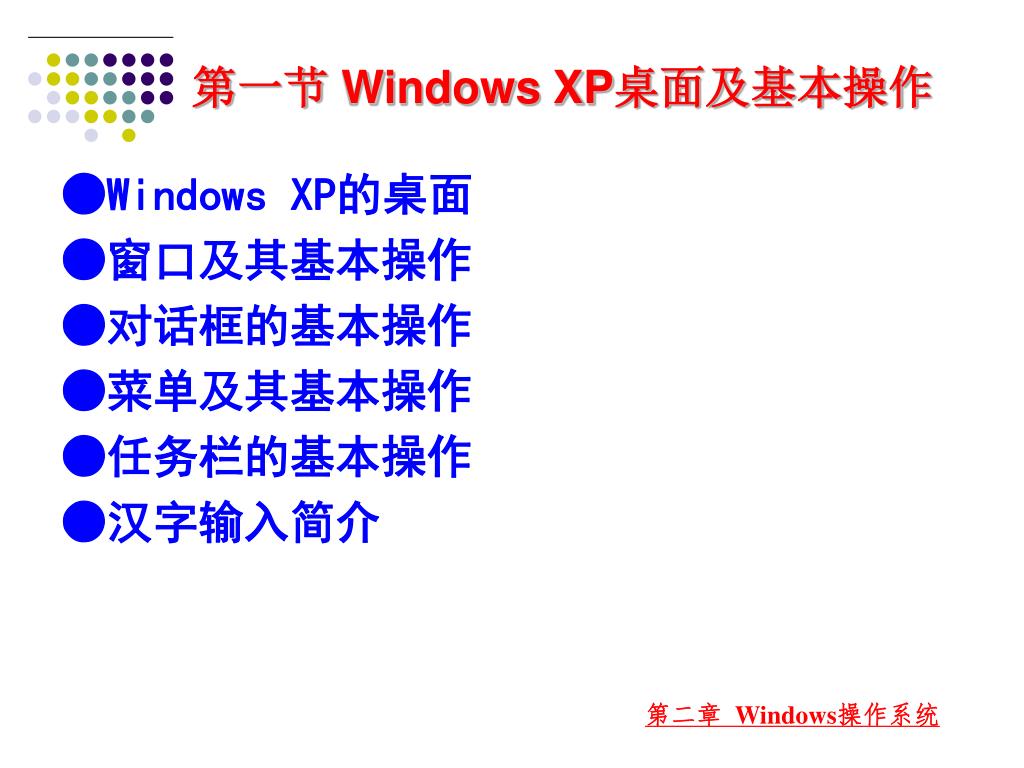 第一节 Windows XP桌面及基本操作

●Windows XP的桌面
●窗口及其基本操作
●对话框的基本操作
●菜单及其基本操作
●任务栏的基本操作
●汉字输入简介

第二章 Windows操作系统